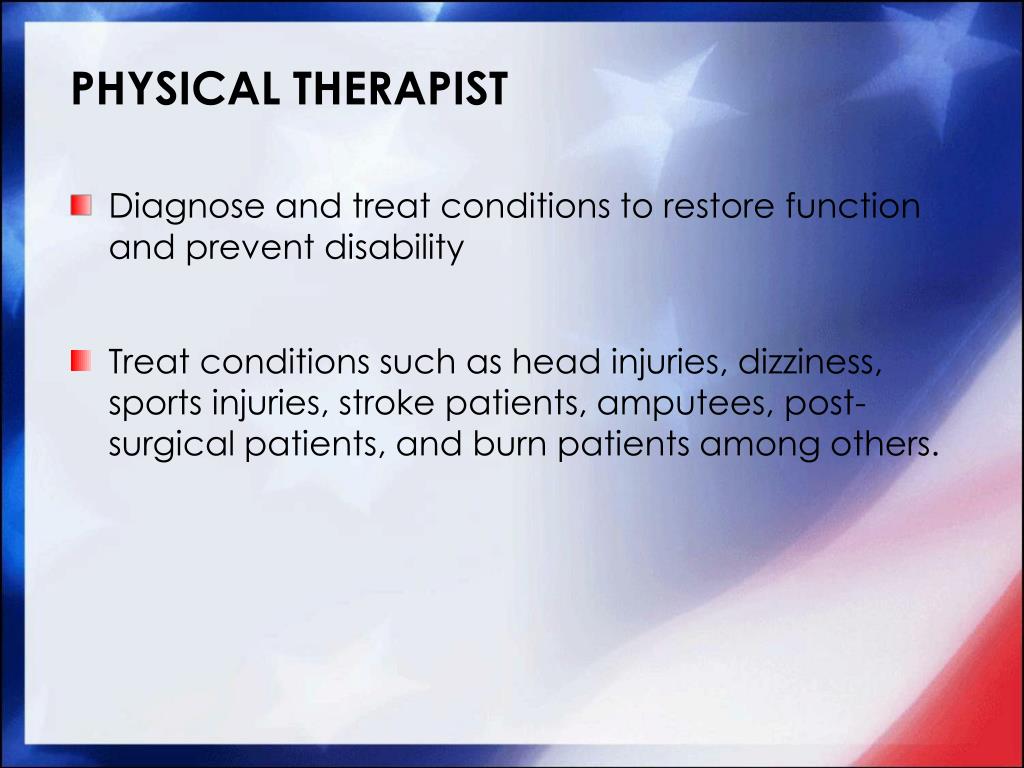 PHYSICAL THERAPIST

Diagnose and treat conditions to restore function and prevent disability

Treat conditions such as head injuries, dizziness, sports injuries, stroke patients, amputees, post-surgical patients, and burn patients among others.